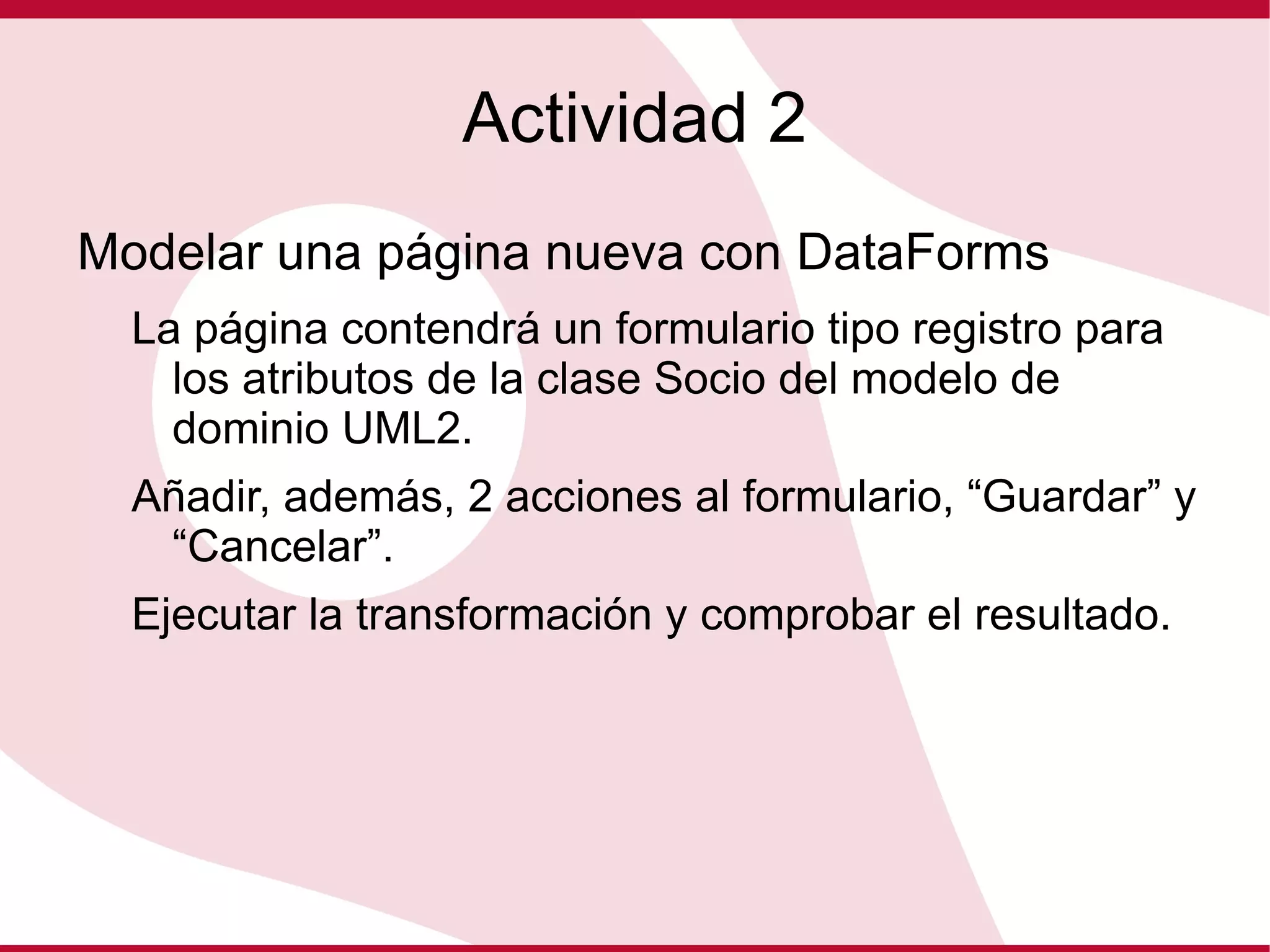 Actividad 2

Modelar una página nueva con DataForms

La página contendrá un formulario tipo registro para los atributos de la clase Socio del modelo de dominio UML2.

Añadir, además, 2 acciones al formulario, “Guardar” y “Cancelar”.

Ejecutar la transformación y comprobar el resultado.